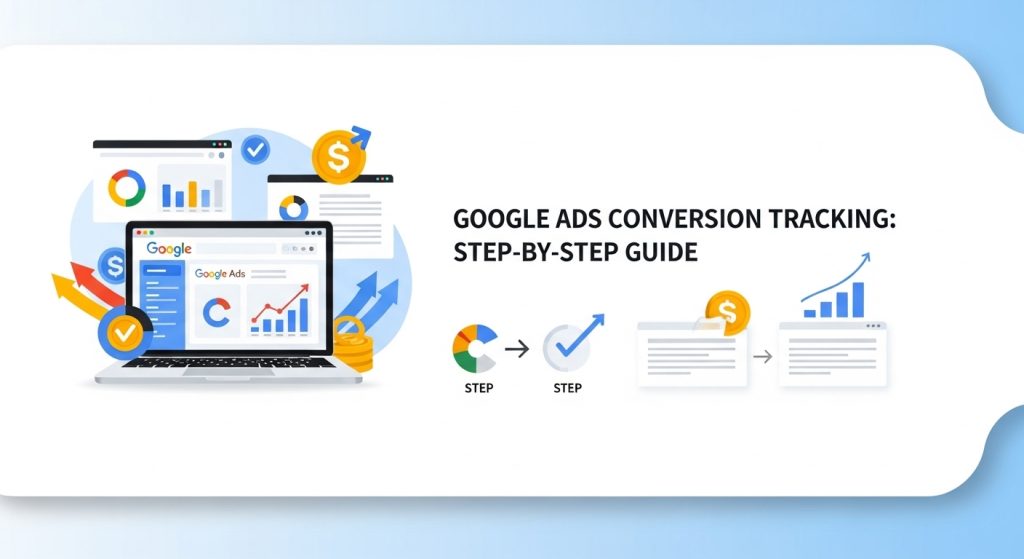 Google

Google Ads

GOOGLE ADS CONVERSION TRACKING: STEP-BY-STEP GUIDE

STEP

STEP